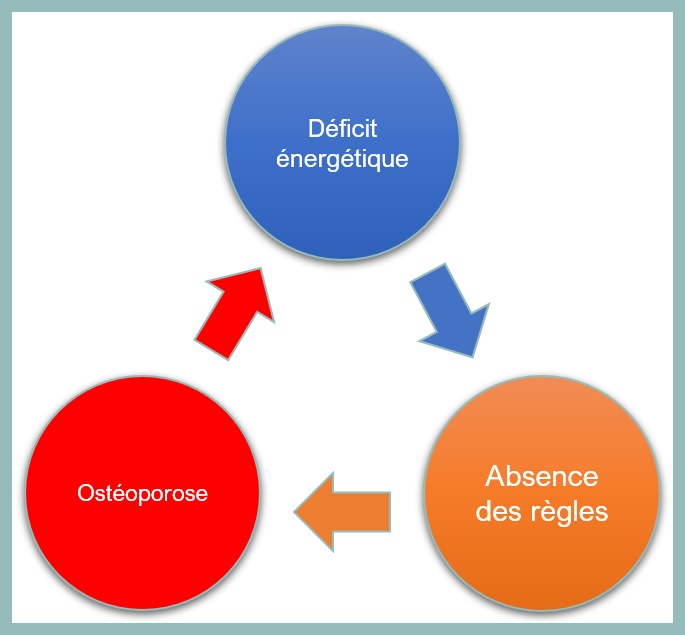 Déficit énergétique

Absence des règles

Ostéoporose